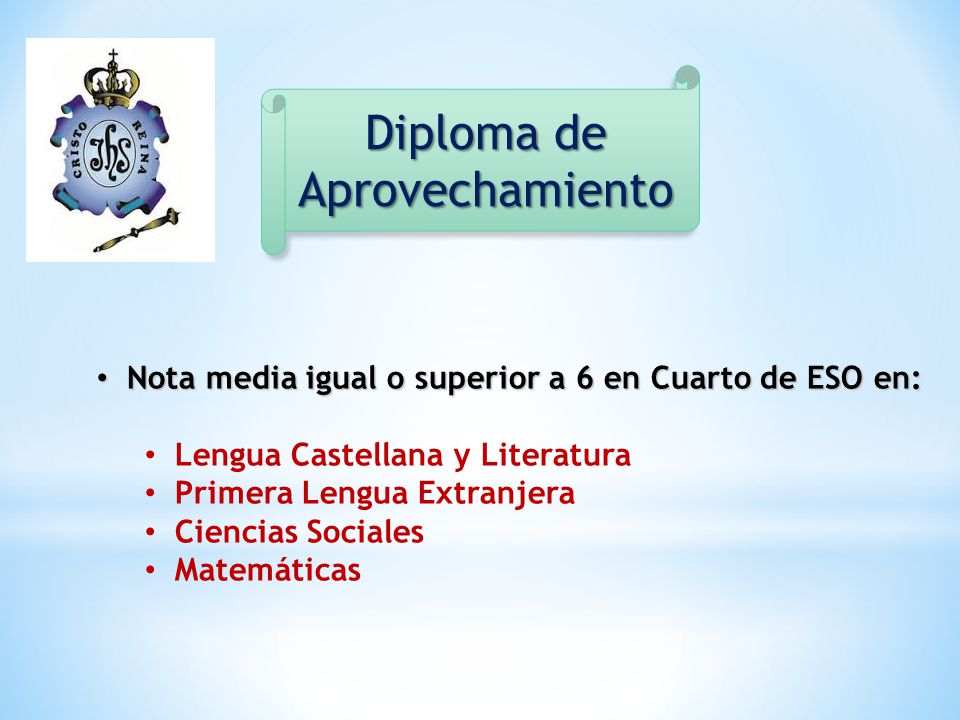 CRISTO REINA
JHS

Diploma de Aprovechamiento

• Nota media igual o superior a 6 en Cuarto de ESO en:

• Lengua Castellana y Literatura
• Primera Lengua Extranjera
• Ciencias Sociales
• Matemáticas